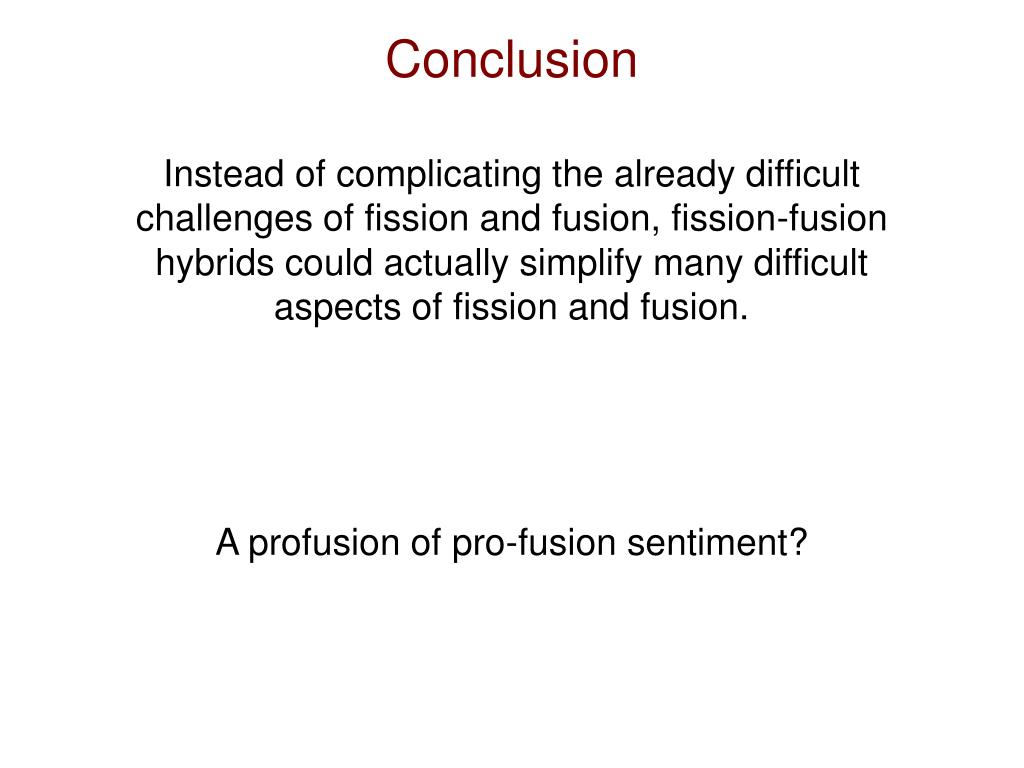 Conclusion

Instead of complicating the already difficult challenges of fission and fusion, fission-fusion hybrids could actually simplify many difficult aspects of fission and fusion.

A profusion of pro-fusion sentiment?